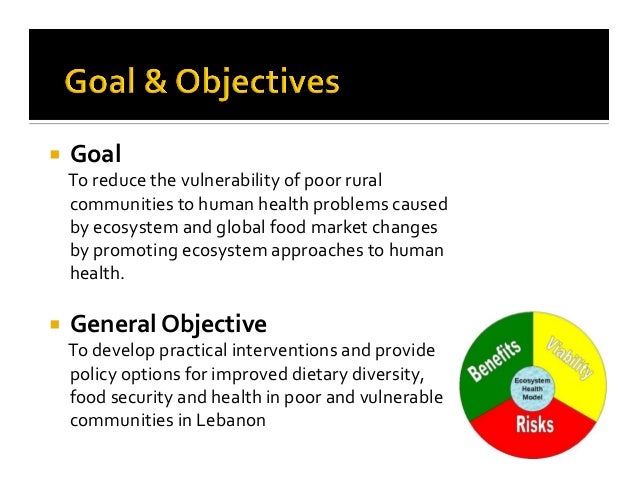 Goal & Objectives

Goal
To reduce the vulnerability of poor rural communities to human health problems caused by ecosystem and global food market changes by promoting ecosystem approaches to human health.

General Objective
To develop practical interventions and provide policy options for improved dietary diversity, food security and health in poor and vulnerable communities in Lebanon

Benefits
Viability
Ecosystem Health Model
Risks